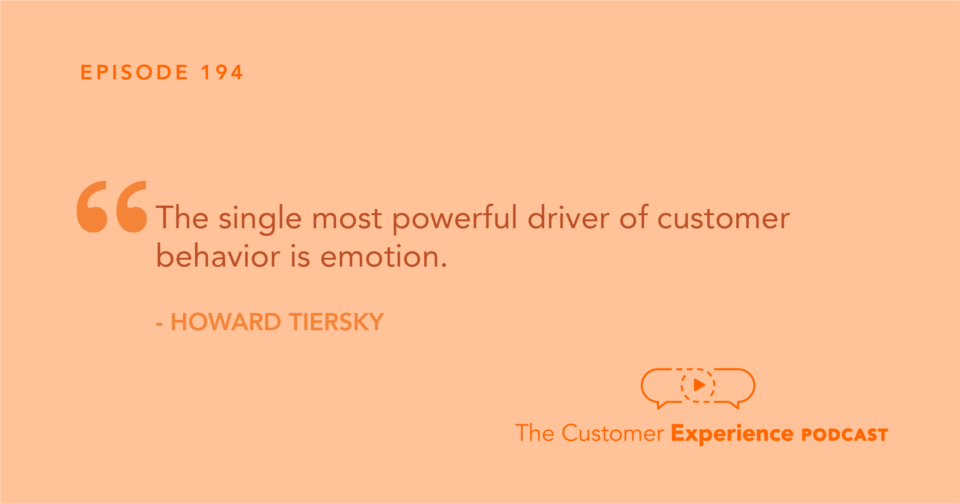 EPISODE 194

“The single most powerful driver of customer behavior is emotion.

- HOWARD TIERSKY

The Customer Experience PODCAST